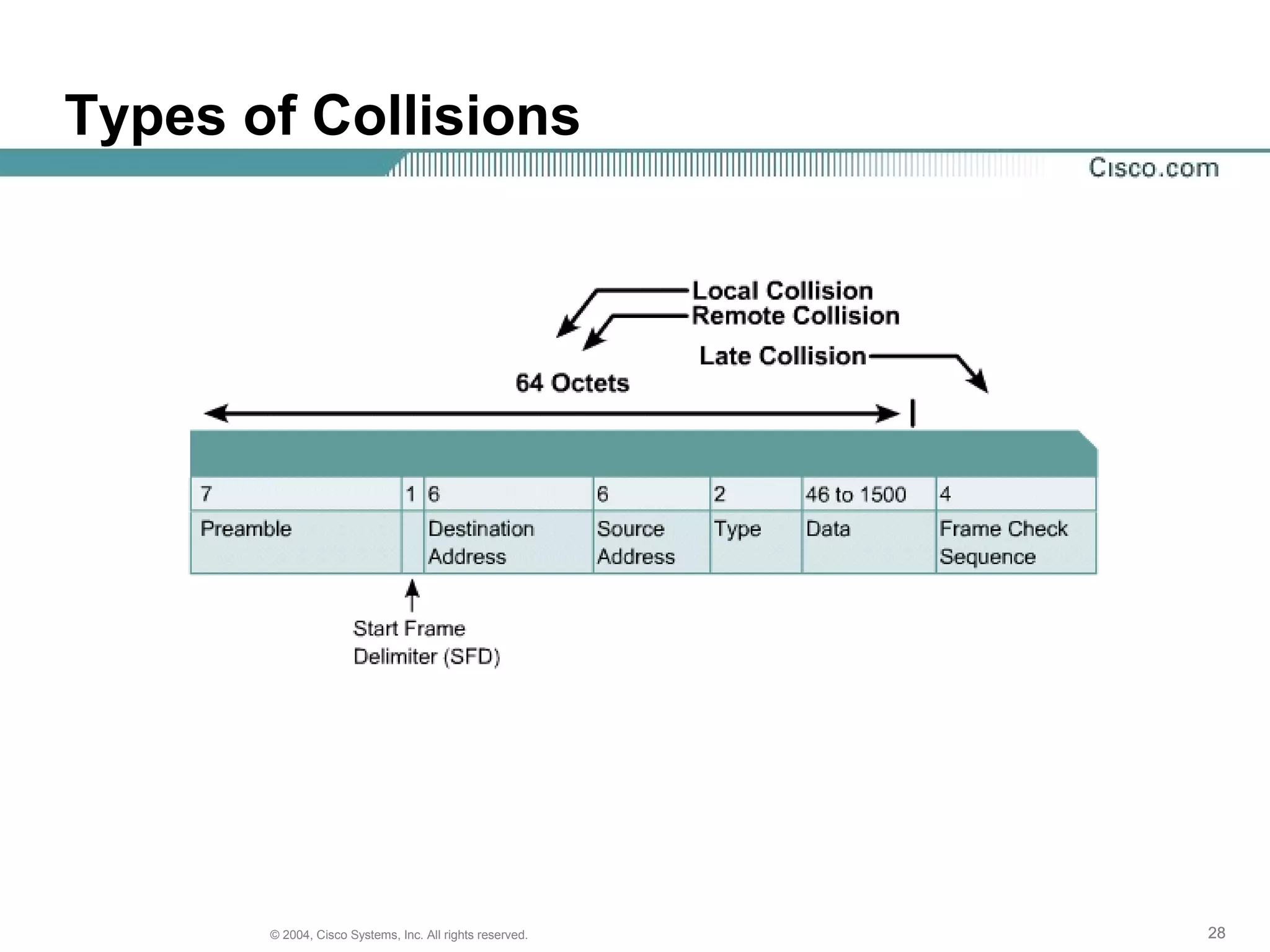 Types of Collisions

Cisco.com

Local Collision
Remote Collision
Late Collision
64 Octets

| 7 | 1 | 6 | 6 | 2 | 46 to 1500 | 4 |
|---|---|---|---|---|---|---|
| Preamble | | Destination Address | Source Address | Type | Data | Frame Check Sequence |

Start Frame Delimiter (SFD)

© 2004, Cisco Systems, Inc. All rights reserved.

28